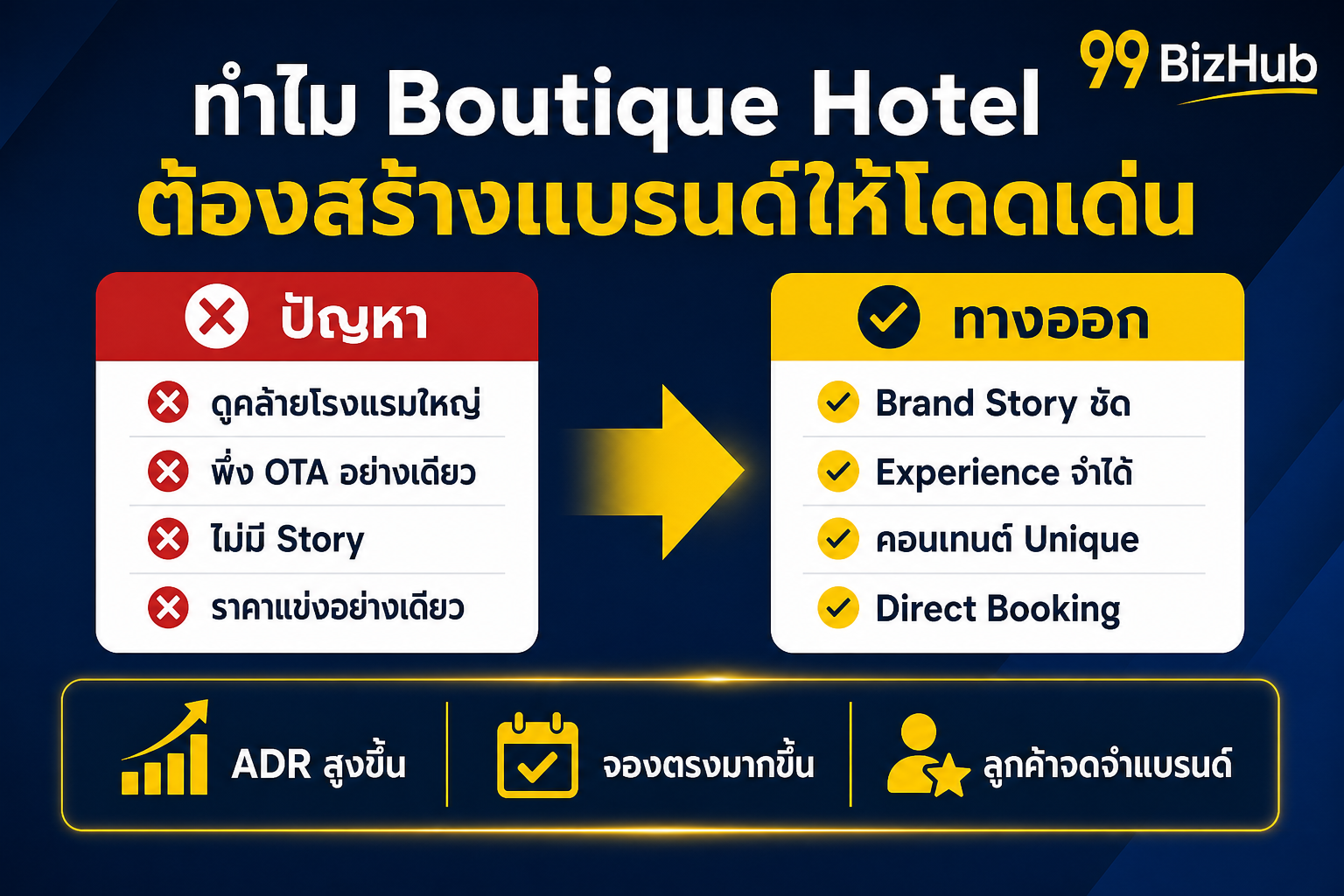 99 BizHub

ทำไม Boutique Hotel
ต้องสร้างแบรนด์ให้โดดเด่น

ปัญหา
ดูคล้ายโรงแรมใหญ่
พึ่ง OTA อย่างเดียว
ไม่มี Story
ราคาแข่งอย่างเดียว

ทางออก
Brand Story ชัด
Experience จำได้
คอนเทนต์ Unique
Direct Booking

ADR สูงขึ้น
จองตรงมากขึ้น
ลูกค้าจดจำแบรนด์